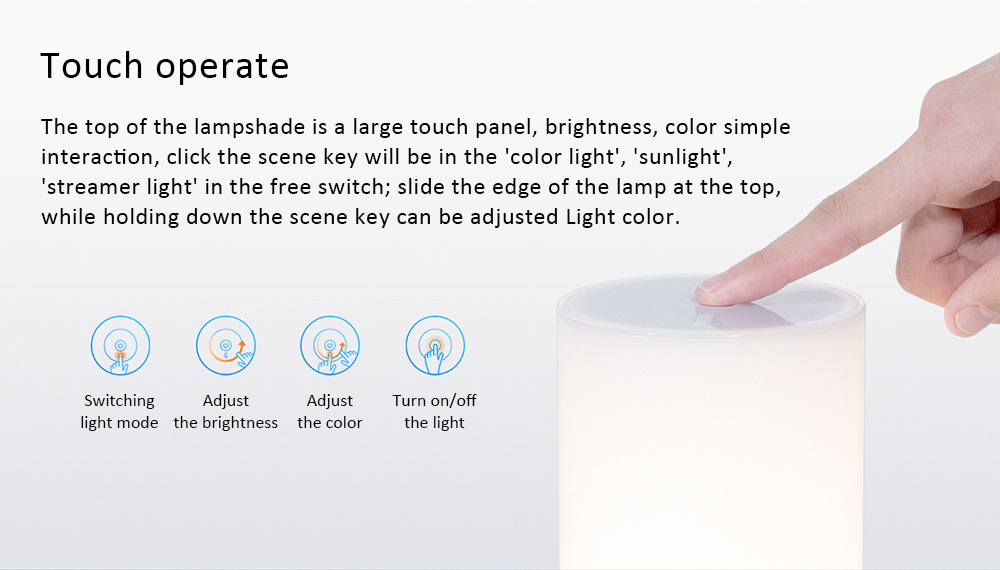 Touch operate

The top of the lampshade is a large touch panel, brightness, color simple interaction, click the scene key will be in the 'color light', 'sunlight', 'streamer light' in the free switch; slide the edge of the lamp at the top, while holding down the scene key can be adjusted Light color.

Switching light mode

Adjust the brightness

Adjust the color

Turn on/off the light